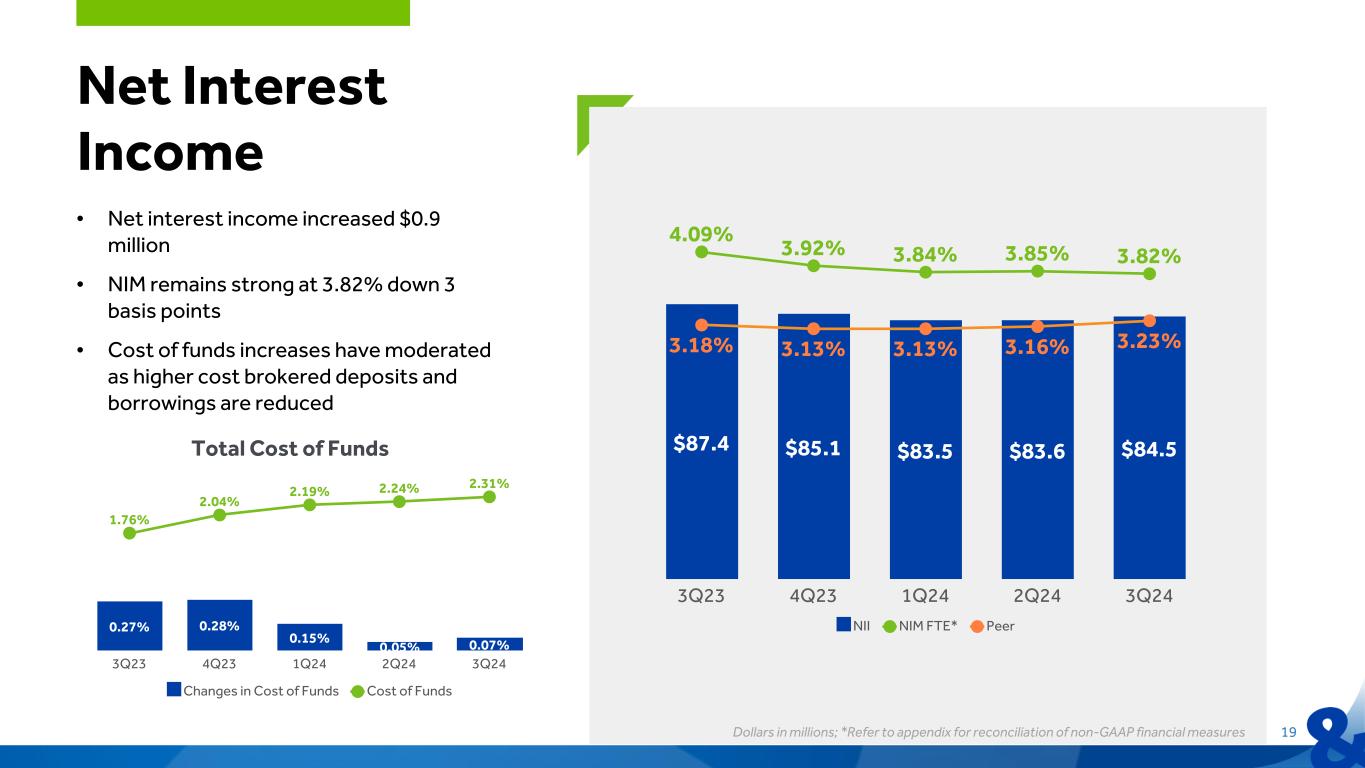 Net Interest Income

• Net interest income increased $0.9 million

• NIM remains strong at 3.82% down 3 basis points

• Cost of funds increases have moderated as higher cost brokered deposits and borrowings are reduced

Total Cost of Funds

1.76%
2.04%
2.19%
2.24%
2.31%

0.27%
0.28%
0.15%
0.05%
0.07%

3Q23
4Q23
1Q24
2Q24
3Q24

Changes in Cost of Funds
Cost of Funds

4.09%
3.92%
3.84%
3.85%
3.82%

3.18%
3.13%
3.13%
3.16%
3.23%

$87.4
$85.1
$83.5
$83.6
$84.5

3Q23
4Q23
1Q24
2Q24
3Q24

NII
NIM FTE*
Peer

Dollars in millions; *Refer to appendix for reconciliation of non-GAAP financial measures

19